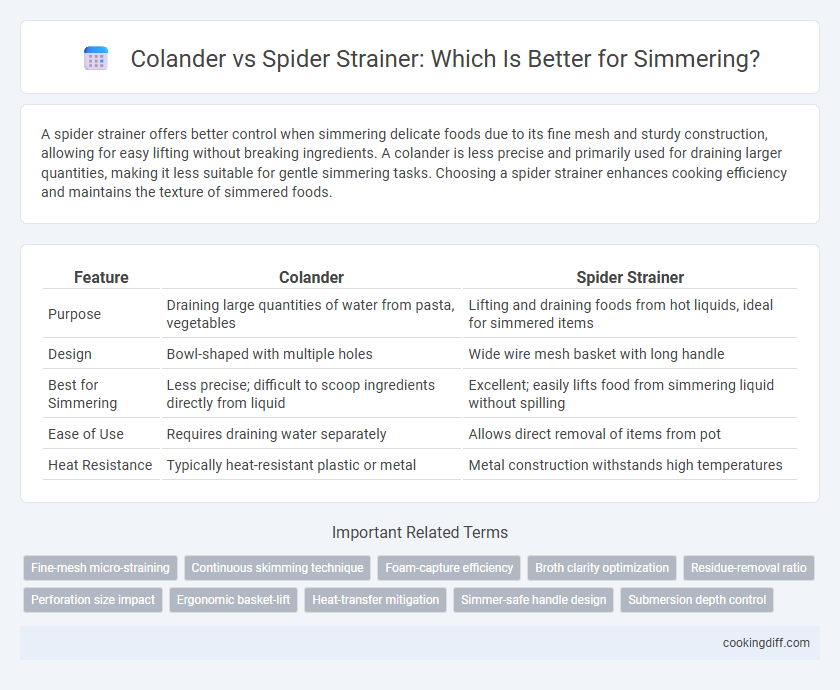 Colander vs Spider Strainer: Which Is Better for Simmering?

A spider strainer offers better control when simmering delicate foods due to its fine mesh and sturdy construction, allowing for easy lifting without breaking ingredients. A colander is less precise and primarily used for draining larger quantities, making it less suitable for gentle simmering tasks. Choosing a spider strainer enhances cooking efficiency and maintains the texture of simmered foods.

| Feature | Colander | Spider Strainer |
|---|---|---|
| Purpose | Draining large quantities of water from pasta, vegetables | Lifting and draining foods from hot liquids, ideal for simmered items |
| Design | Bowl-shaped with multiple holes | Wide wire mesh basket with long handle |
| Best for Simmering | Less precise; difficult to scoop ingredients directly from liquid | Excellent; easily lifts food from simmering liquid without spilling |
| Ease of Use | Requires draining water separately | Allows direct removal of items from pot |
| Heat Resistance | Typically heat-resistant plastic or metal | Metal construction withstands high temperatures |

Important Related Terms

Fine-mesh micro-straining
Continuous skimming technique
Foam-capture efficiency
Broth clarity optimization
Residue-removal ratio
Perforation size impact
Ergonomic basket-lift
Heat-transfer mitigation
Simmer-safe handle design
Submersion depth control

cookingdiff.com